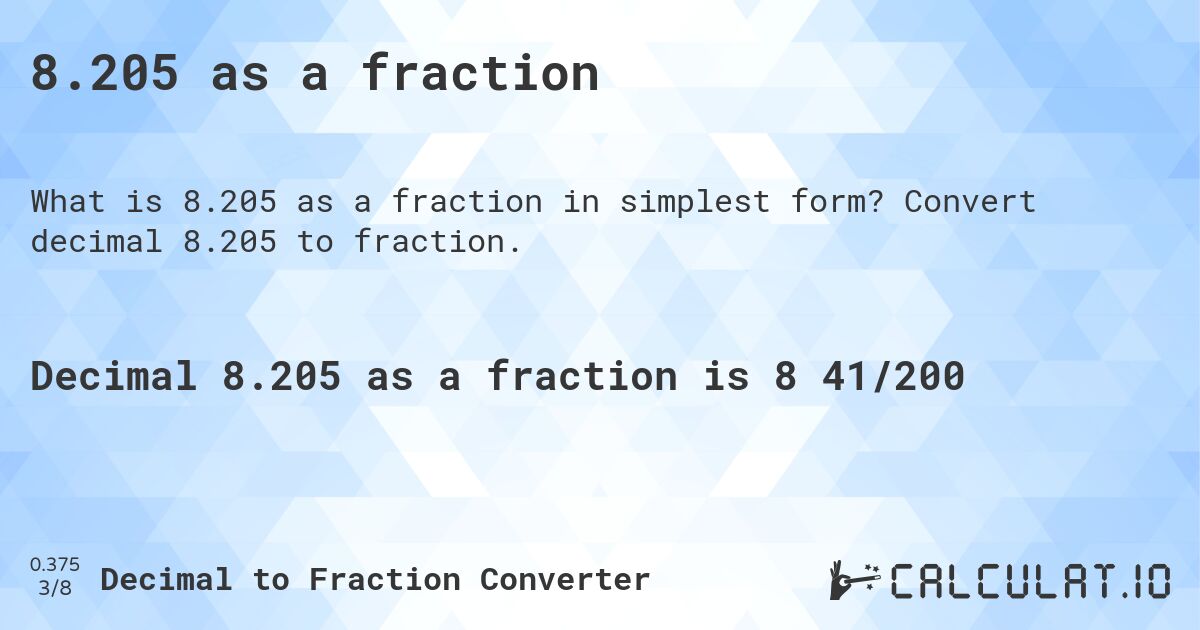 8.205 as a fraction

What is 8.205 as a fraction in simplest form? Convert decimal 8.205 to fraction.

Decimal 8.205 as a fraction is 8 41/200

0.375
3/8
Decimal to Fraction Converter

CALCULAT.IO